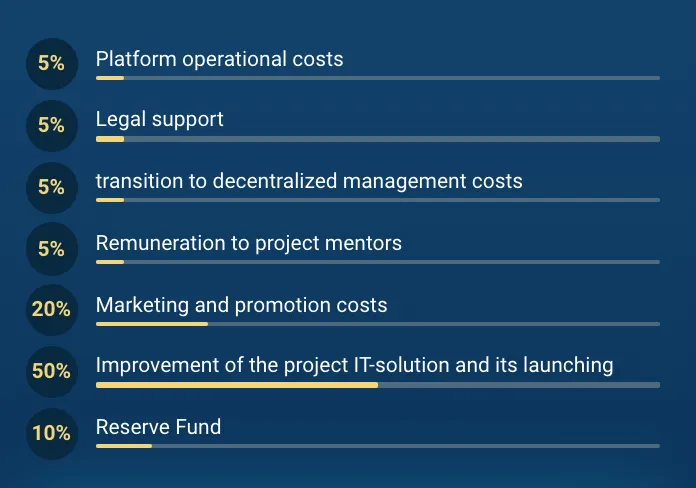 5% Platform operational costs

5% Legal support

5% transition to decentralized management costs

5% Remuneration to project mentors

20% Marketing and promotion costs

50% Improvement of the project IT-solution and its launching

10% Reserve Fund